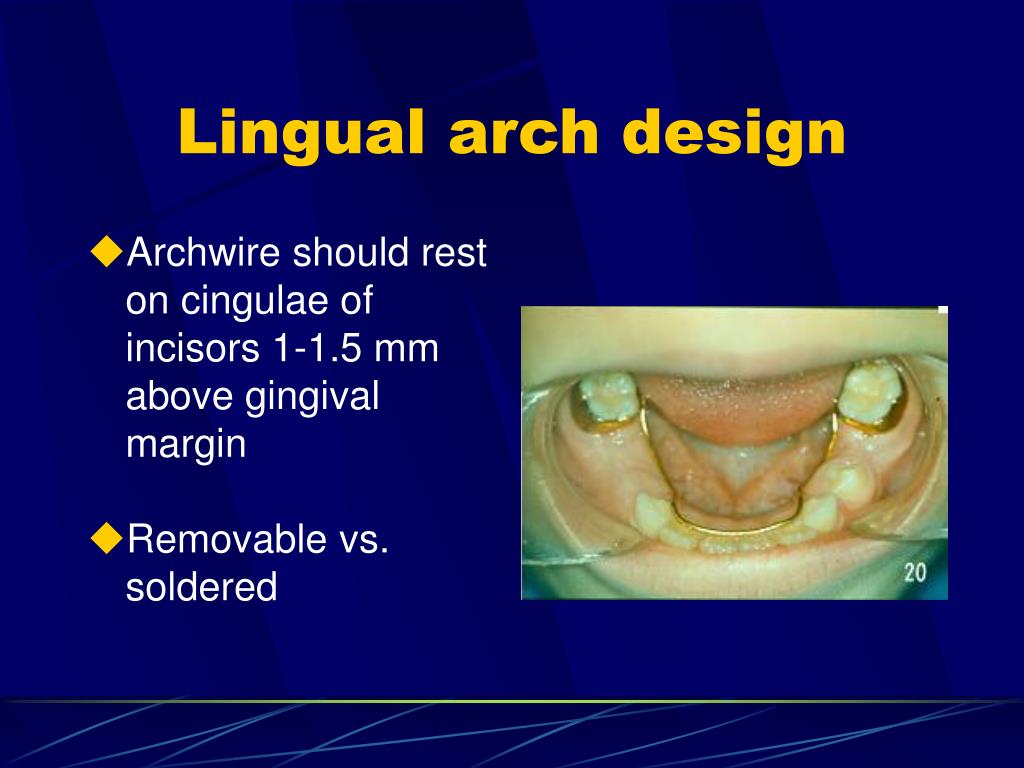 Lingual arch design

◆Archwire should rest on cingulae of incisors 1-1.5 mm above gingival margin

◆Removable vs. soldered

20